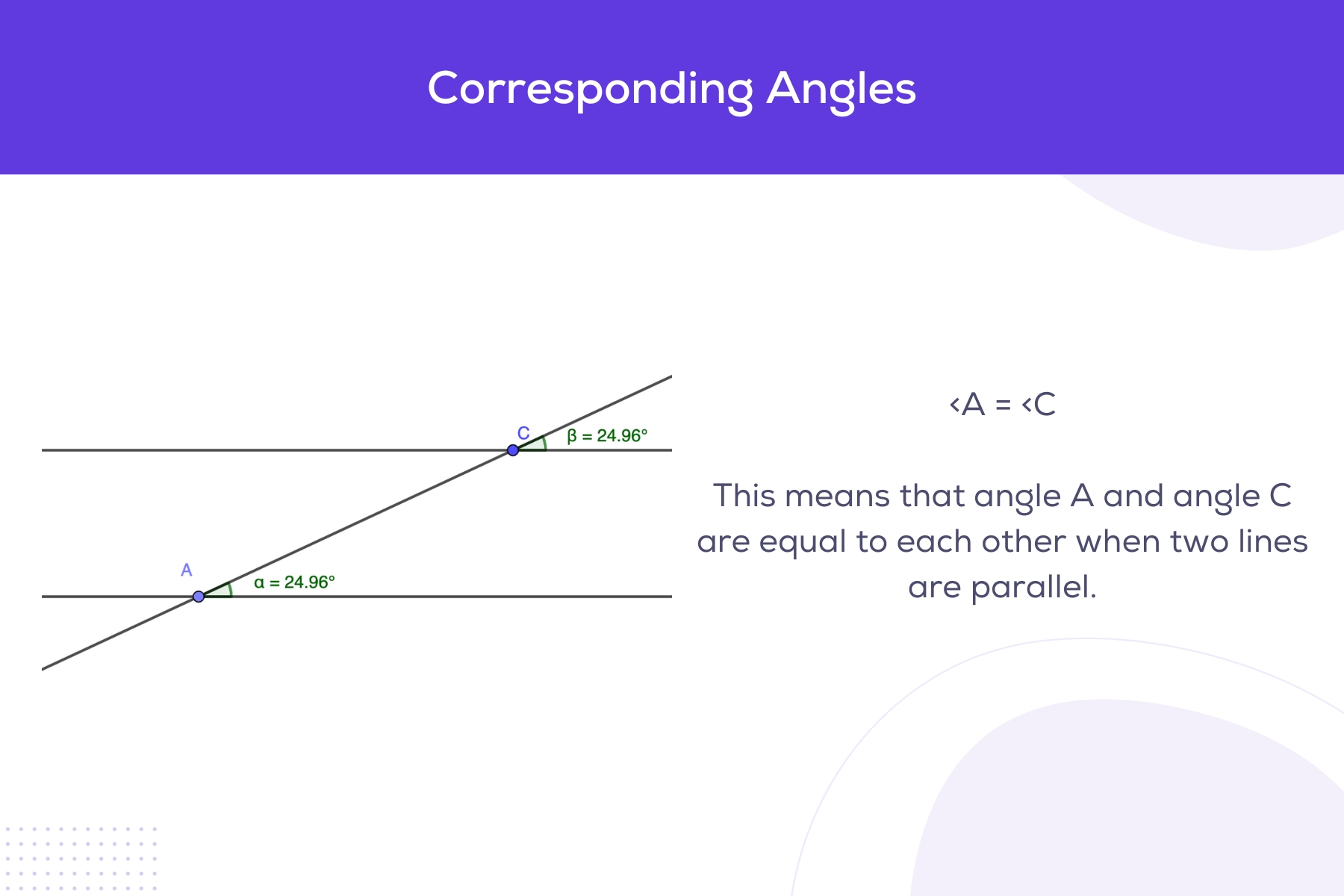 Corresponding Angles

C

$\beta = 24.96°$

A

$\alpha = 24.96°$

‹A = ‹C

This means that angle A and angle C are equal to each other when two lines are parallel.